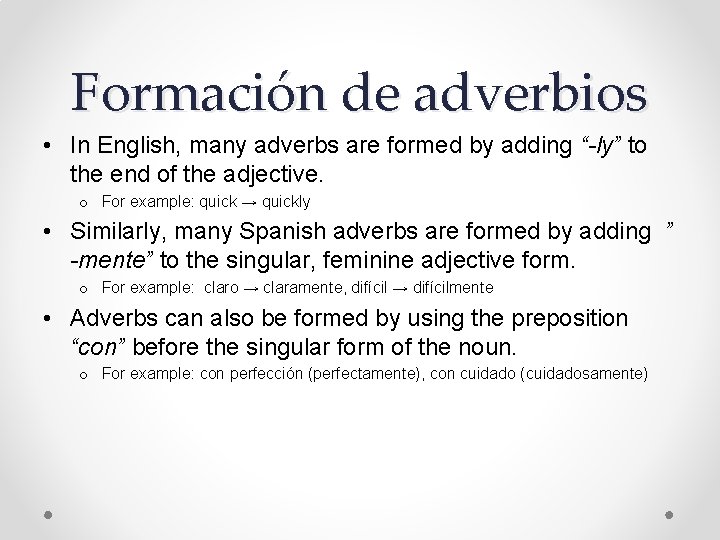 Formación de adverbios

• In English, many adverbs are formed by adding "-ly" to the end of the adjective.
  o For example: quick → quickly
• Similarly, many Spanish adverbs are formed by adding " -mente" to the singular, feminine adjective form.
  o For example: claro → claramente, difícil → difícilmente
• Adverbs can also be formed by using the preposition "con" before the singular form of the noun.
  o For example: con perfección (perfectamente), con cuidado (cuidadosamente)